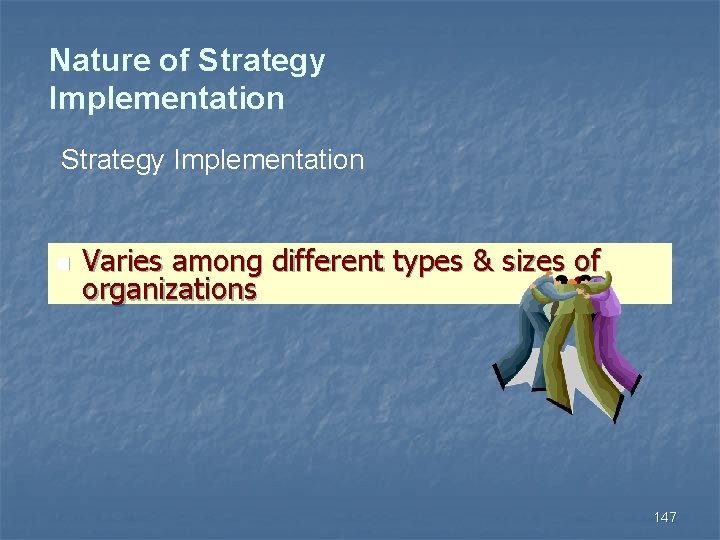 Nature of Strategy Implementation

Strategy Implementation

Varies among different types & sizes of organizations

147